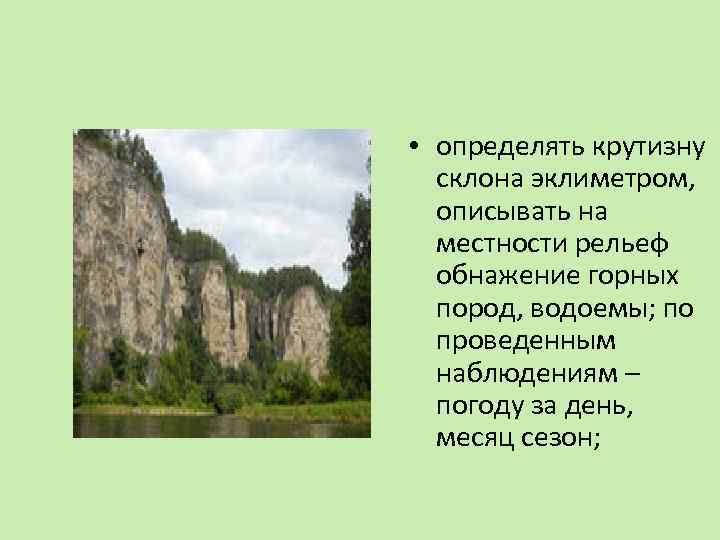 • определять крутизну склона эклиметром, описывать на местности рельеф обнажение горных пород, водоемы; по проведенным наблюдениям – погоду за день, месяц сезон;